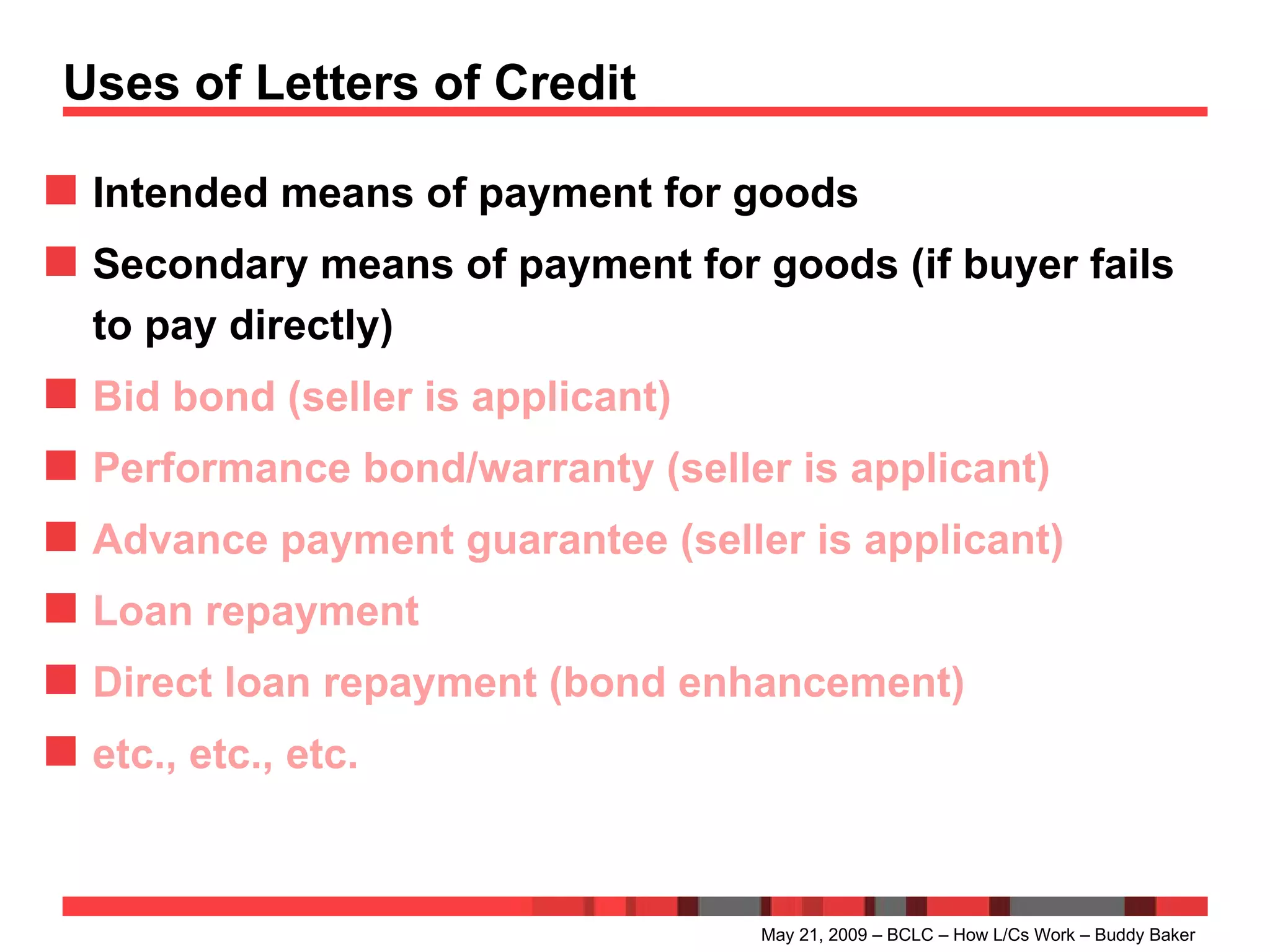 Uses of Letters of Credit

- Intended means of payment for goods
- Secondary means of payment for goods (if buyer fails to pay directly)
- Bid bond (seller is applicant)
- Performance bond/warranty (seller is applicant)
- Advance payment guarantee (seller is applicant)
- Loan repayment
- Direct loan repayment (bond enhancement)
- etc., etc., etc.

May 21, 2009 – BCLC – How L/Cs Work – Buddy Baker